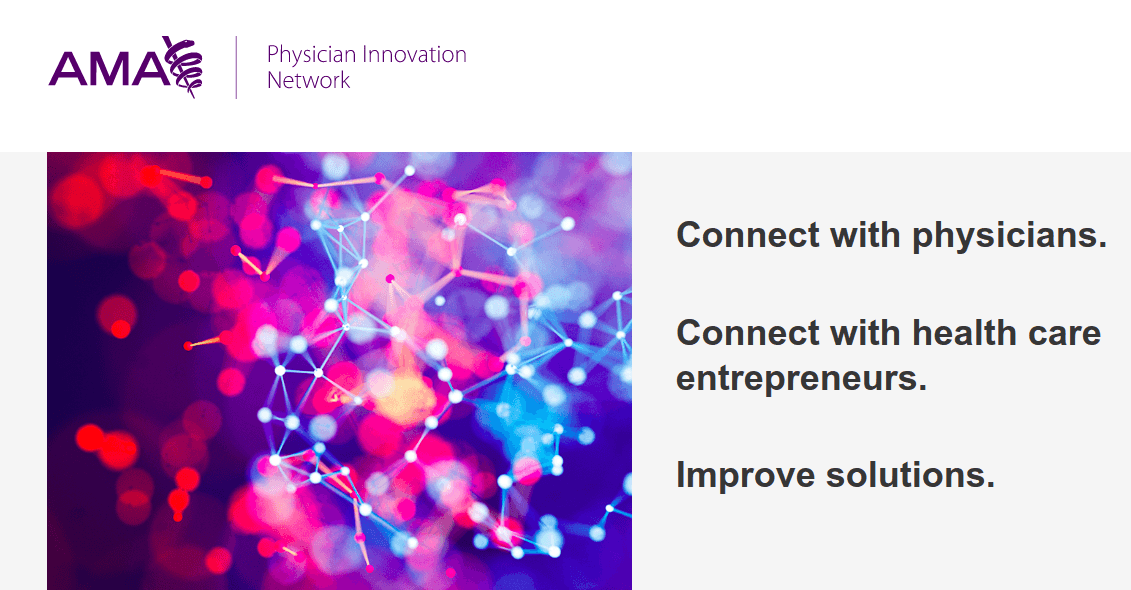 AMA

Physician Innovation Network

Connect with physicians.

Connect with health care entrepreneurs.

Improve solutions.